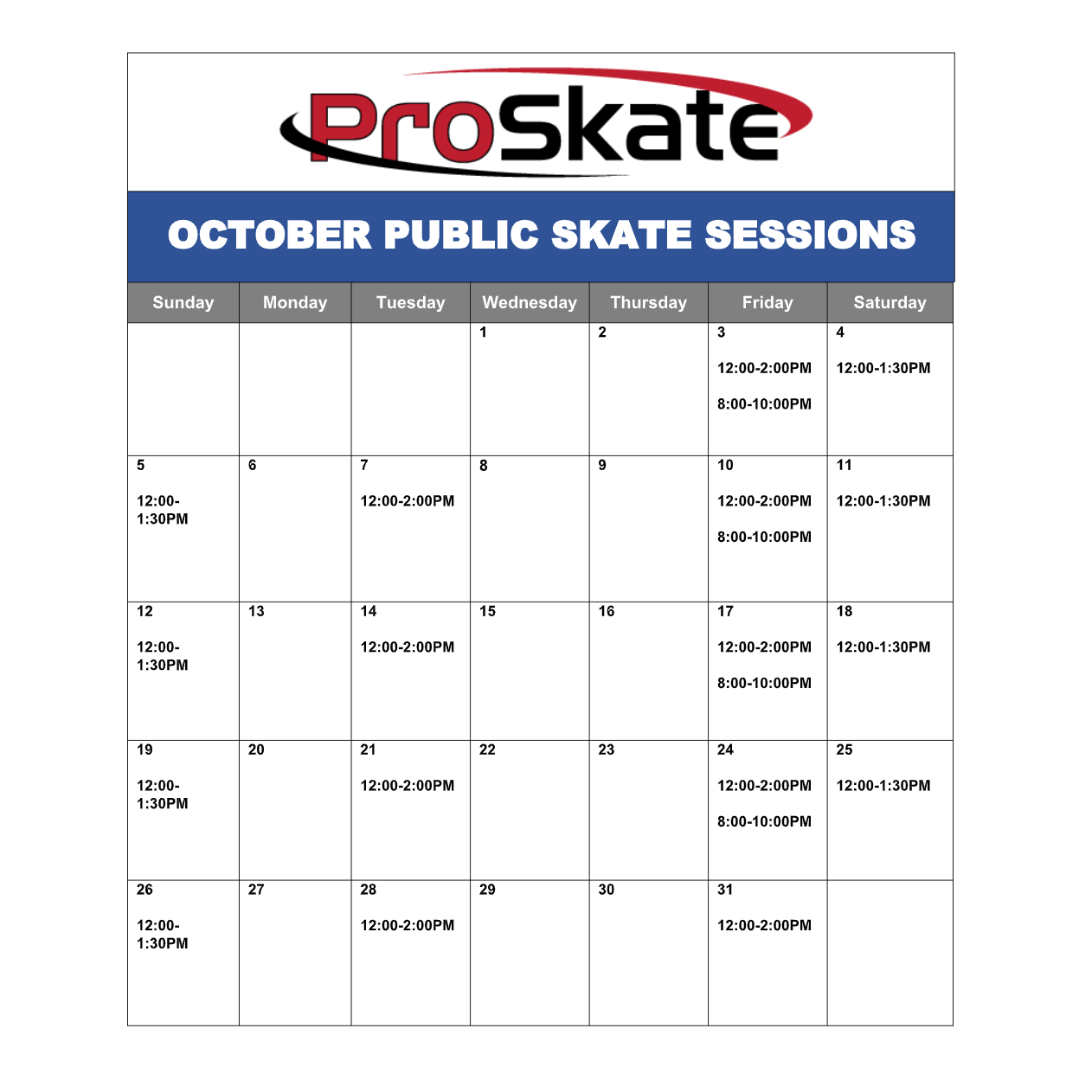 ProSkate

OCTOBER PUBLIC SKATE SESSIONS

| Sunday | Monday | Tuesday | Wednesday | Thursday | Friday | Saturday |
|---|---|---|---|---|---|---|
| | | | 1 | 2 | 3 12:00-2:00PM 8:00-10:00PM | 4 12:00-1:30PM |
| 5 12:00-1:30PM | 6 | 7 12:00-2:00PM | 8 | 9 | 10 12:00-2:00PM 8:00-10:00PM | 11 12:00-1:30PM |
| 12 12:00-1:30PM | 13 | 14 12:00-2:00PM | 15 | 16 | 17 12:00-2:00PM 8:00-10:00PM | 18 12:00-1:30PM |
| 19 12:00-1:30PM | 20 | 21 12:00-2:00PM | 22 | 23 | 24 12:00-2:00PM 8:00-10:00PM | 25 12:00-1:30PM |
| 26 12:00-1:30PM | 27 | 28 12:00-2:00PM | 29 | 30 | 31 12:00-2:00PM | |